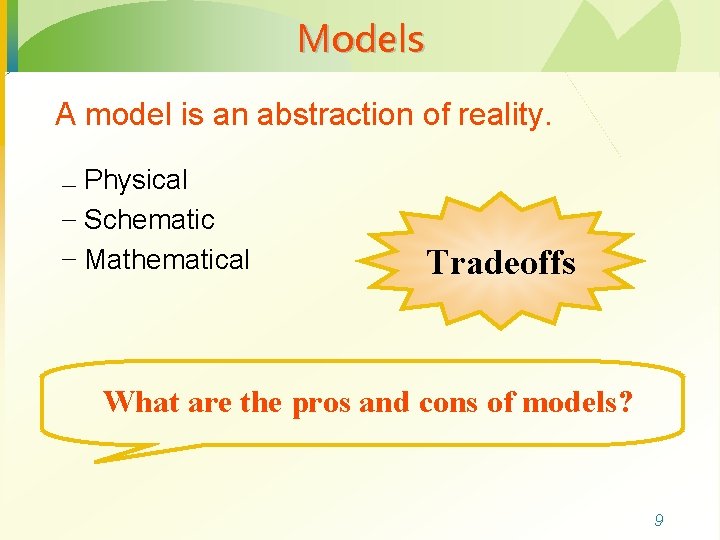 Models

A model is an abstraction of reality.

– Physical
– Schematic
– Mathematical

Tradeoffs

What are the pros and cons of models?

9